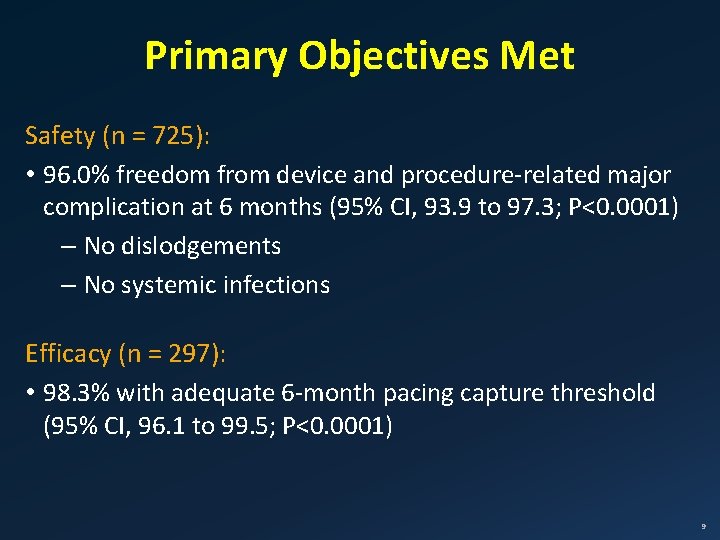 Primary Objectives Met

Safety (n = 725):

• 96.0% freedom from device and procedure-related major complication at 6 months (95% CI, 93.9 to 97.3; P<0.0001)
– No dislodgements
– No systemic infections

Efficacy (n = 297):

• 98.3% with adequate 6-month pacing capture threshold (95% CI, 96.1 to 99.5; P<0.0001)

9